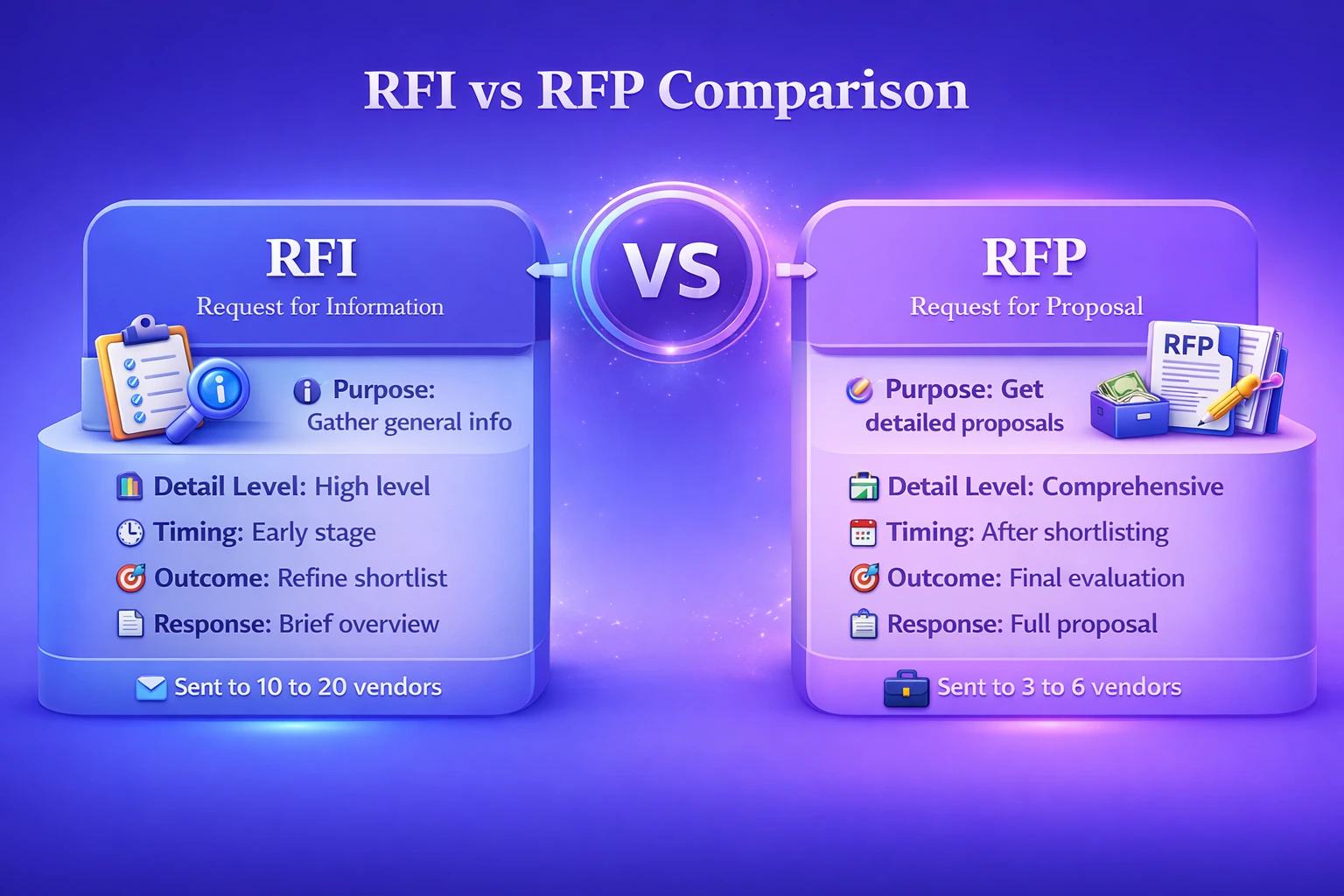 RFI vs RFP Comparison

RFI
Request for Information

Purpose: Gather general info

Detail Level: High level
Timing: Early stage
Outcome: Refine shortlist
Response: Brief overview

Sent to 10 to 20 vendors

VS

RFP
Request for Proposal

RFP

Purpose: Get detailed proposals

Detail Level: Comprehensive
Timing: After shortlisting
Outcome: Final evaluation
Response: Full proposal

Sent to 3 to 6 vendors